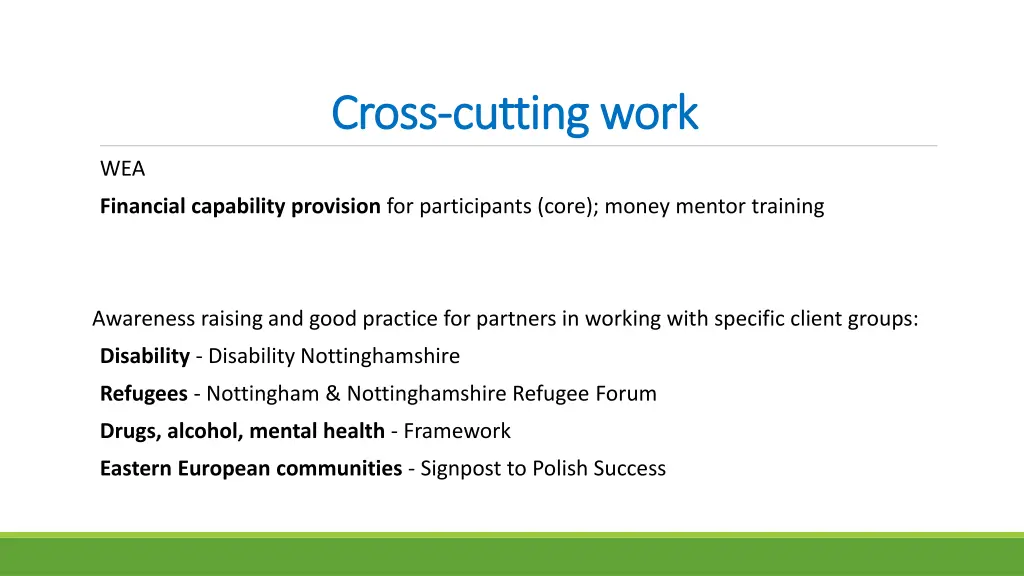 Cross-cutting work

WEA

Financial capability provision for participants (core); money mentor training

Awareness raising and good practice for partners in working with specific client groups:

Disability - Disability Nottinghamshire

Refugees - Nottingham & Nottinghamshire Refugee Forum

Drugs, alcohol, mental health - Framework

Eastern European communities - Signpost to Polish Success